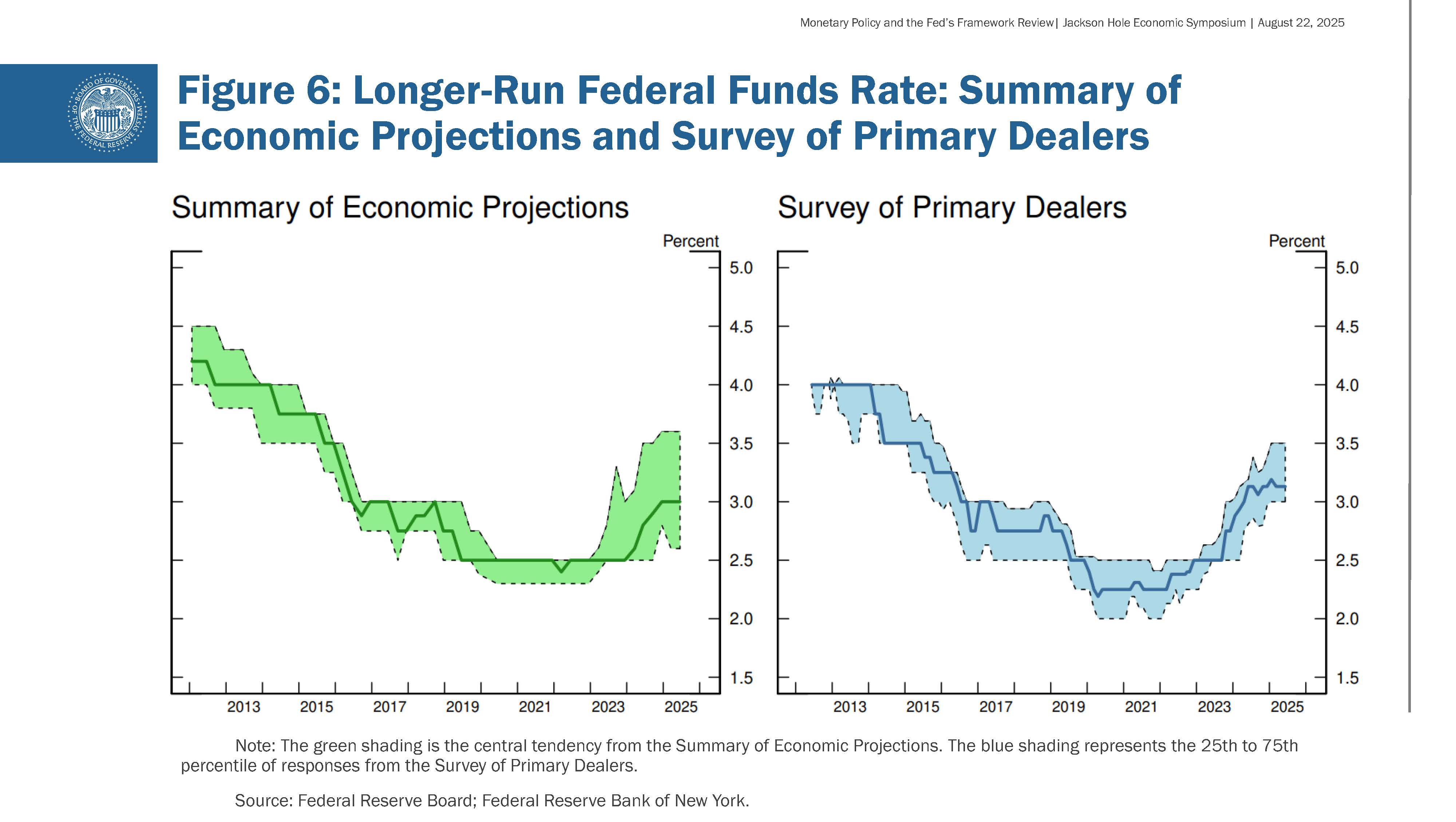 Monetary Policy and the Fed's Framework Review| Jackson Hole Economic Symposium | August 22, 2025

BOARD OF GOVERNORS OF THE FEDERAL RESERVE SYSTEM

Figure 6: Longer-Run Federal Funds Rate: Summary of Economic Projections and Survey of Primary Dealers

Summary of Economic Projections

Percent

5.0
4.5
4.0
3.5
3.0
2.5
2.0
1.5

2013 2015 2017 2019 2021 2023 2025

Survey of Primary Dealers

Percent

5.0
4.5
4.0
3.5
3.0
2.5
2.0
1.5

2013 2015 2017 2019 2021 2023 2025

Note: The green shading is the central tendency from the Summary of Economic Projections. The blue shading represents the 25th to 75th percentile of responses from the Survey of Primary Dealers.

Source: Federal Reserve Board; Federal Reserve Bank of New York.